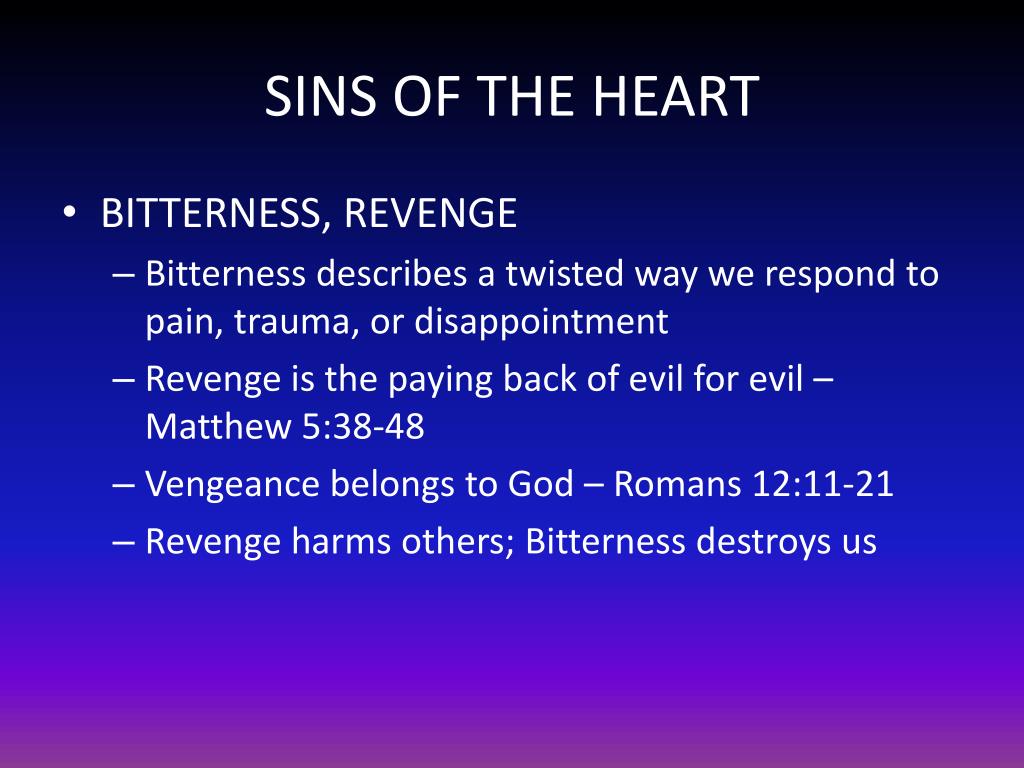 SINS OF THE HEART

• BITTERNESS, REVENGE

– Bitterness describes a twisted way we respond to pain, trauma, or disappointment

– Revenge is the paying back of evil for evil – Matthew 5:38-48

– Vengeance belongs to God – Romans 12:11-21

– Revenge harms others; Bitterness destroys us